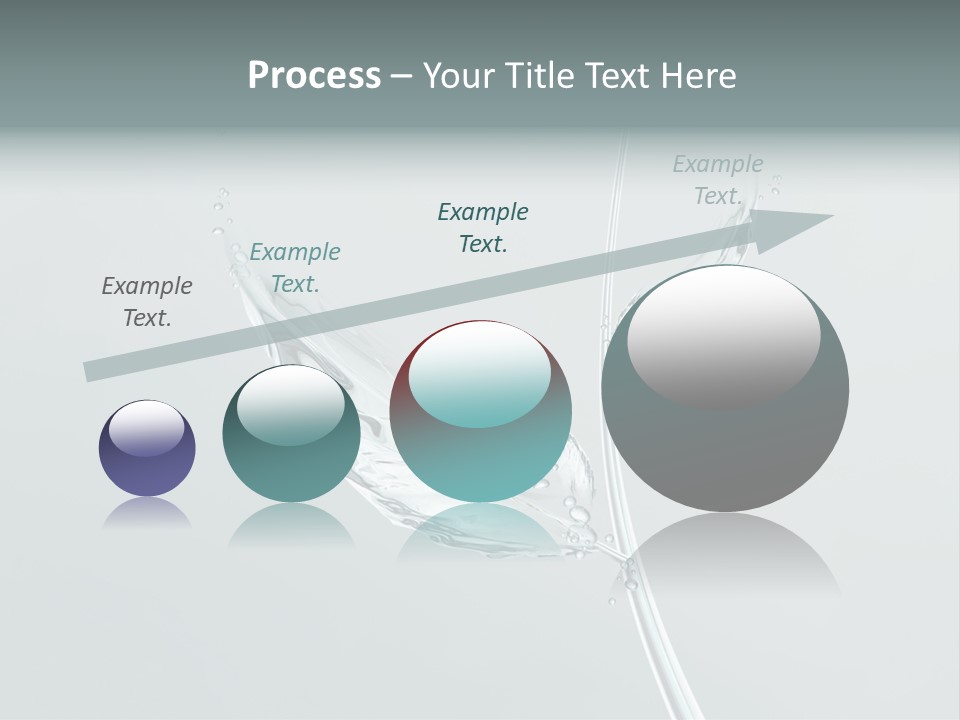 Process – Your Title Text Here

Example Text.

Example Text.

Example Text.

Example Text.